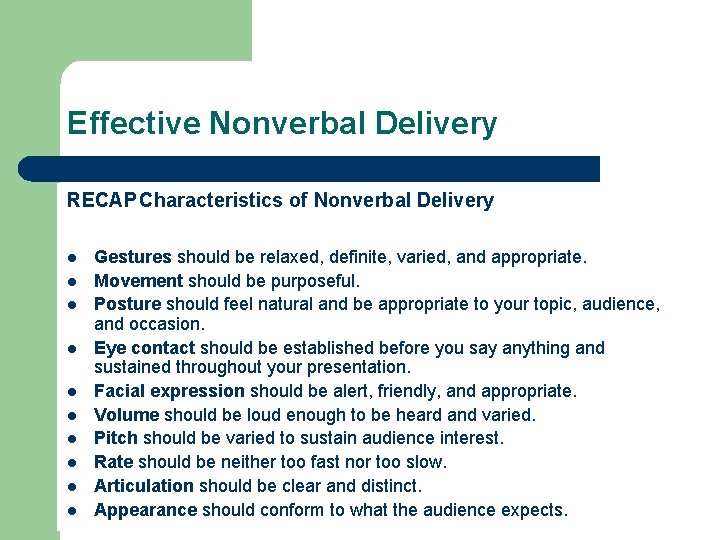 Effective Nonverbal Delivery

RECAP Characteristics of Nonverbal Delivery

- Gestures should be relaxed, definite, varied, and appropriate.
- Movement should be purposeful.
- Posture should feel natural and be appropriate to your topic, audience, and occasion.
- Eye contact should be established before you say anything and sustained throughout your presentation.
- Facial expression should be alert, friendly, and appropriate.
- Volume should be loud enough to be heard and varied.
- Pitch should be varied to sustain audience interest.
- Rate should be neither too fast nor too slow.
- Articulation should be clear and distinct.
- Appearance should conform to what the audience expects.